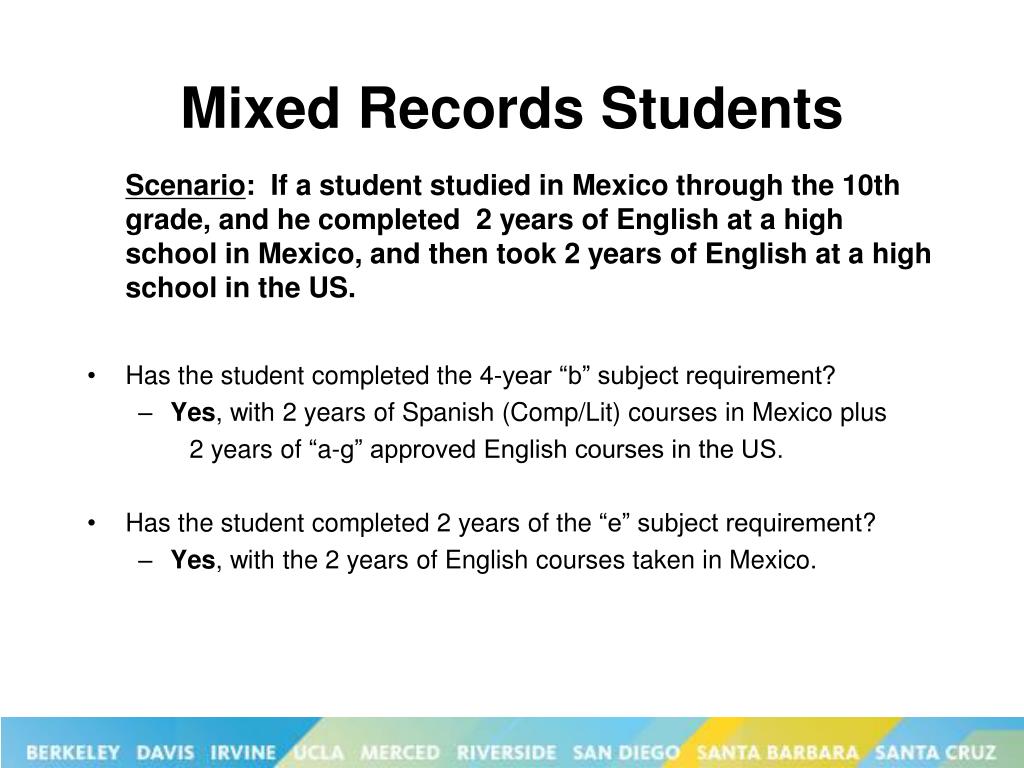 Mixed Records Students

Scenario: If a student studied in Mexico through the 10th grade, and he completed 2 years of English at a high school in Mexico, and then took 2 years of English at a high school in the US.

• Has the student completed the 4-year “b” subject requirement?
– Yes, with 2 years of Spanish (Comp/Lit) courses in Mexico plus 2 years of “a-g” approved English courses in the US.

• Has the student completed 2 years of the “e” subject requirement?
– Yes, with the 2 years of English courses taken in Mexico.

BERKELEY DAVIS IRVINE UCLA MERCED RIVERSIDE SAN DIEGO SANTA BARBARA SANTA CRUZ